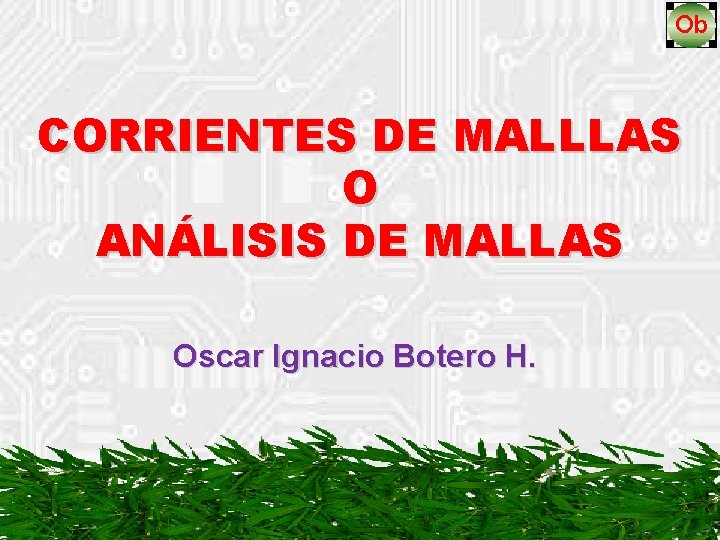 Ob

CORRIENTES DE MALLLAS
O
ANÁLISIS DE MALLAS

Oscar Ignacio Botero H.